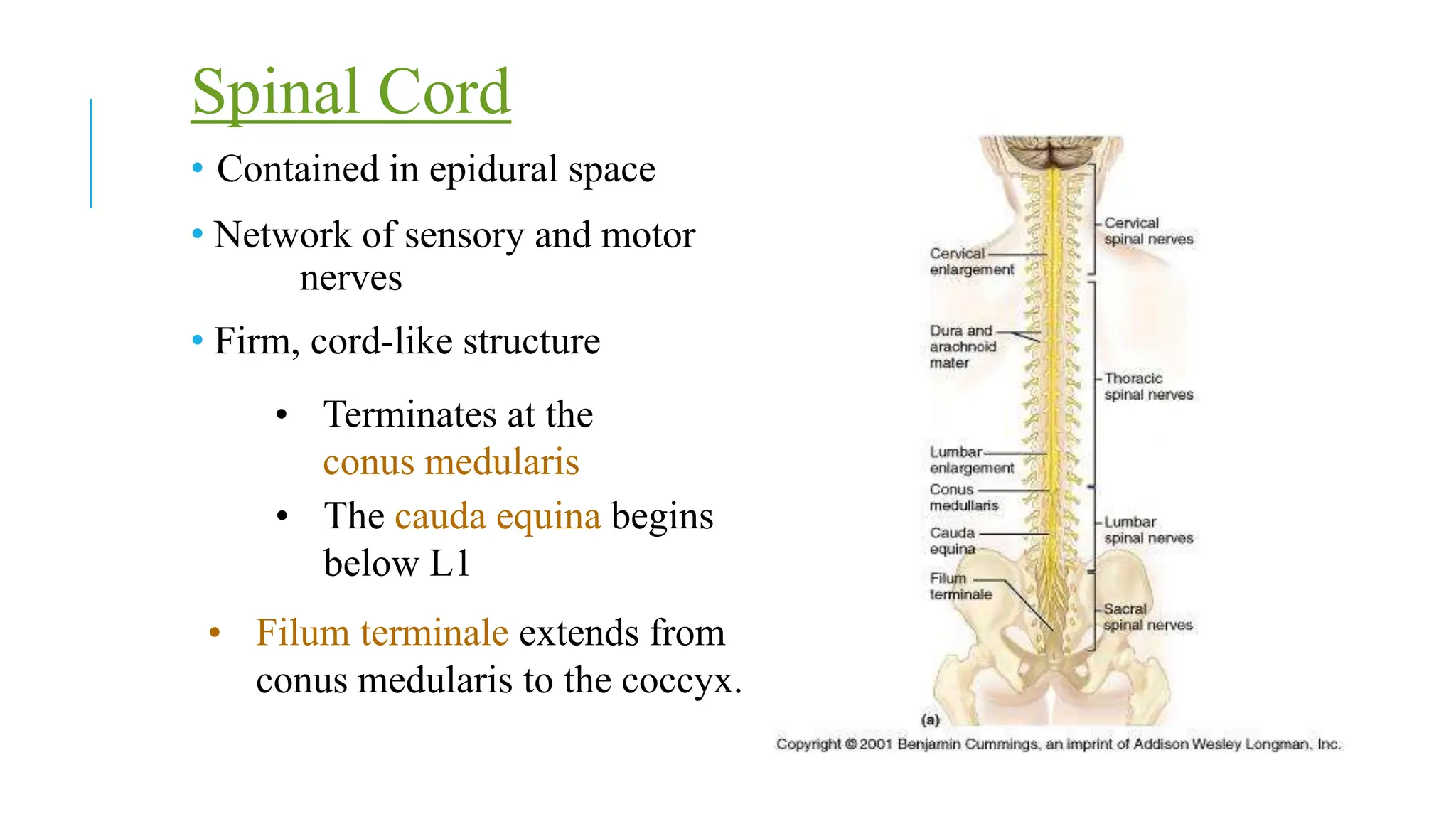 Spinal Cord

• Contained in epidural space

• Network of sensory and motor nerves

• Firm, cord-like structure

• Terminates at the conus medularis

• The cauda equina begins below L1

• Filum terminale extends from conus medularis to the coccyx.

Cervical enlargement

Dura and arachnoid mater

Lumbar enlargement

Conus medullaris

Cauda equina

Filum terminale

Cervical spinal nerves

Thoracic spinal nerves

Lumbar spinal nerves

Sacral spinal nerves

(a)

Copyright © 2001 Benjamin Cummings, an imprint of Addison Wesley Longman, Inc.